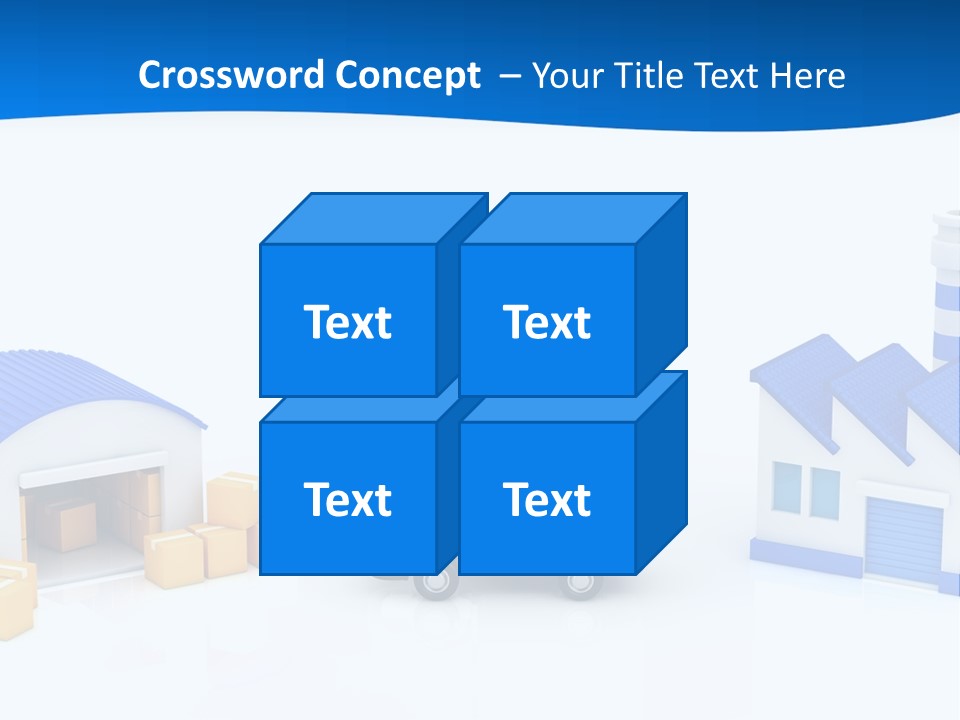 Crossword Concept – Your Title Text Here

Text

Text

Text

Text